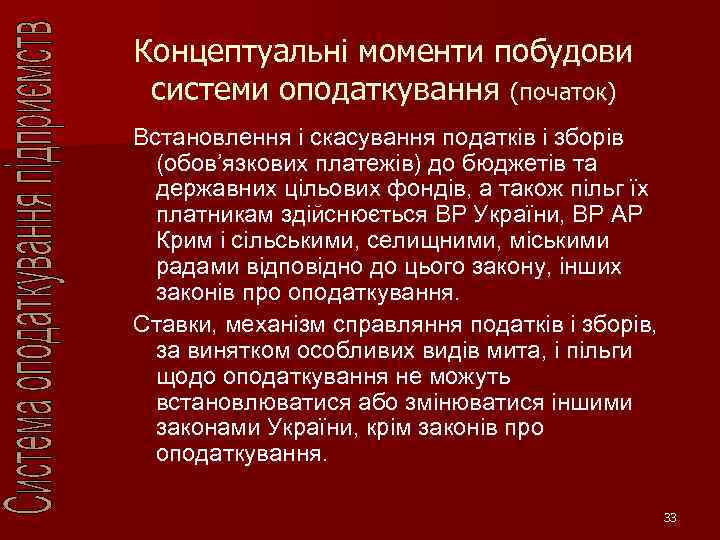 Система оподаткування підприємств

Концептуальні моменти побудови системи оподаткування (початок)

Встановлення і скасування податків і зборів (обов'язкових платежів) до бюджетів та державних цільових фондів, а також пільг їх платникам здійснюється ВР України, ВР АР Крим і сільськими, селищними, міськими радами відповідно до цього закону, інших законів про оподаткування.

Ставки, механізм справляння податків і зборів, за винятком особливих видів мита, і пільги щодо оподаткування не можуть встановлюватися або змінюватися іншими законами України, крім законів про оподаткування.

33